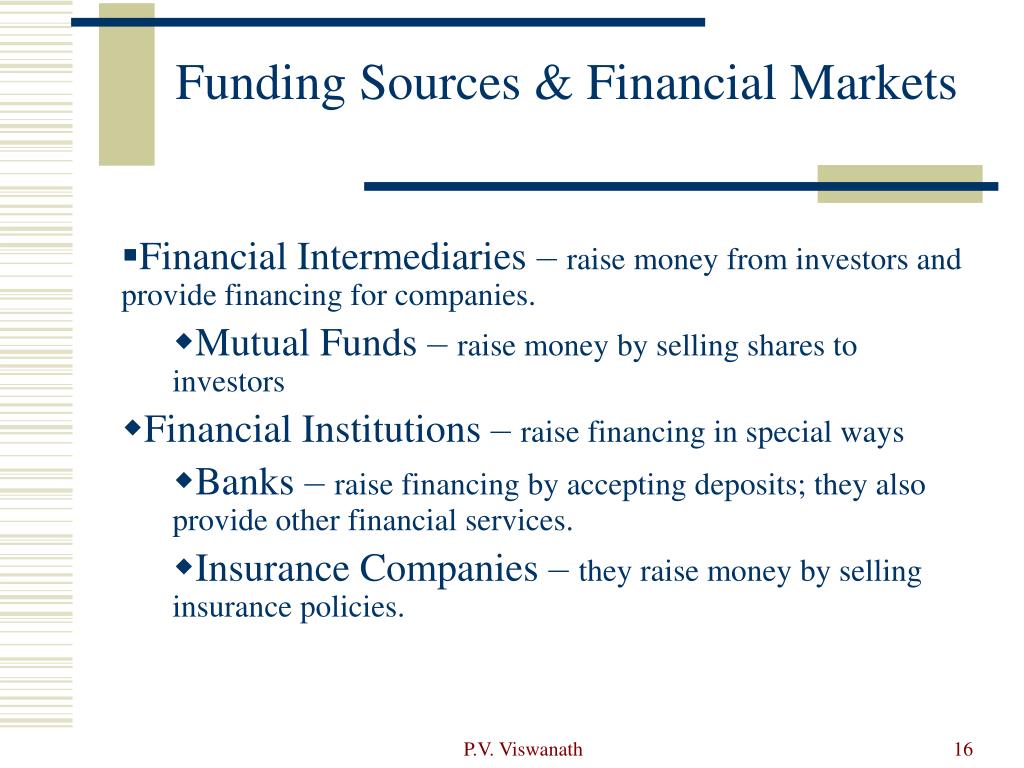 Funding Sources & Financial Markets

▪Financial Intermediaries – raise money from investors and provide financing for companies.

◆Mutual Funds – raise money by selling shares to investors

◆Financial Institutions – raise financing in special ways

◆Banks – raise financing by accepting deposits; they also provide other financial services.

◆Insurance Companies – they raise money by selling insurance policies.

P.V. Viswanath

16